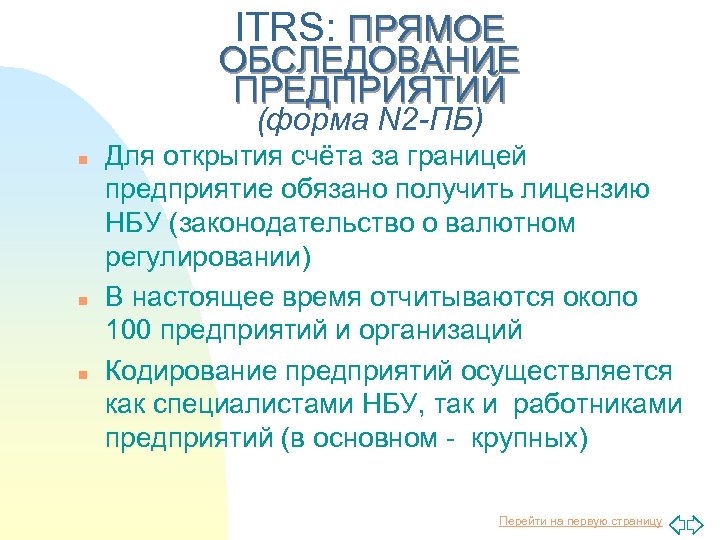 ITRS: ПРЯМОЕ ОБСЛЕДОВАНИЕ ПРЕДПРИЯТИЙ
(форма N2-ПБ)

Для открытия счёта за границей предприятие обязано получить лицензию НБУ (законодательство о валютном регулировании)

В настоящее время отчитываются около 100 предприятий и организаций

Кодирование предприятий осуществляется как специалистами НБУ, так и работниками предприятий (в основном - крупных)

Перейти на первую страницу